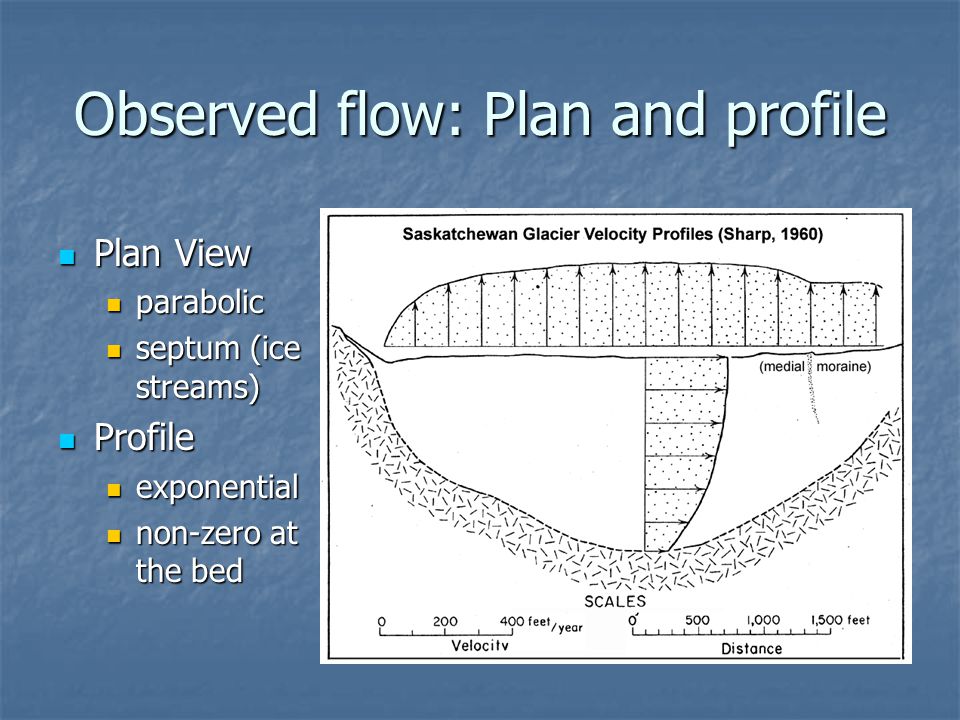 Observed flow: Plan and profile

Plan View
parabolic
septum (ice streams)

Profile
exponential
non-zero at the bed

Saskatchewan Glacier Velocity Profiles (Sharp, 1960)

(medial moraine)

SCALES
0 200 400 feet/year
Velocity
0 500 1,000 1,500 feet
Distance